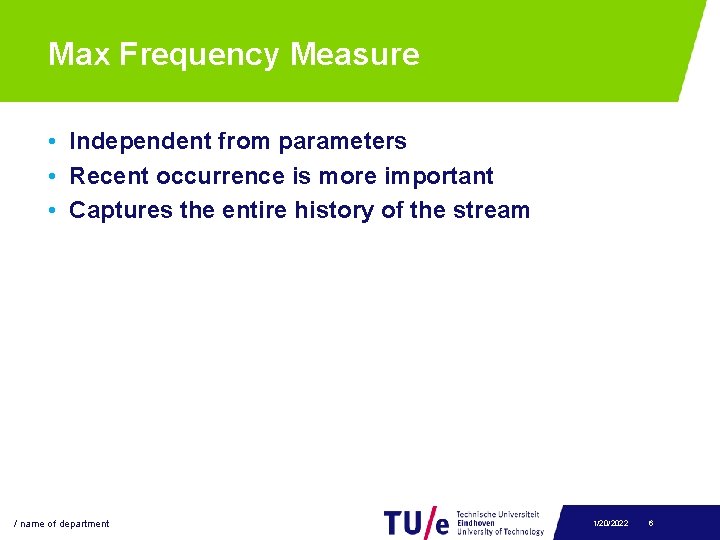 Max Frequency Measure

• Independent from parameters
• Recent occurrence is more important
• Captures the entire history of the stream

/ name of department

TU/e Technische Universiteit Eindhoven University of Technology

1/20/2022 6